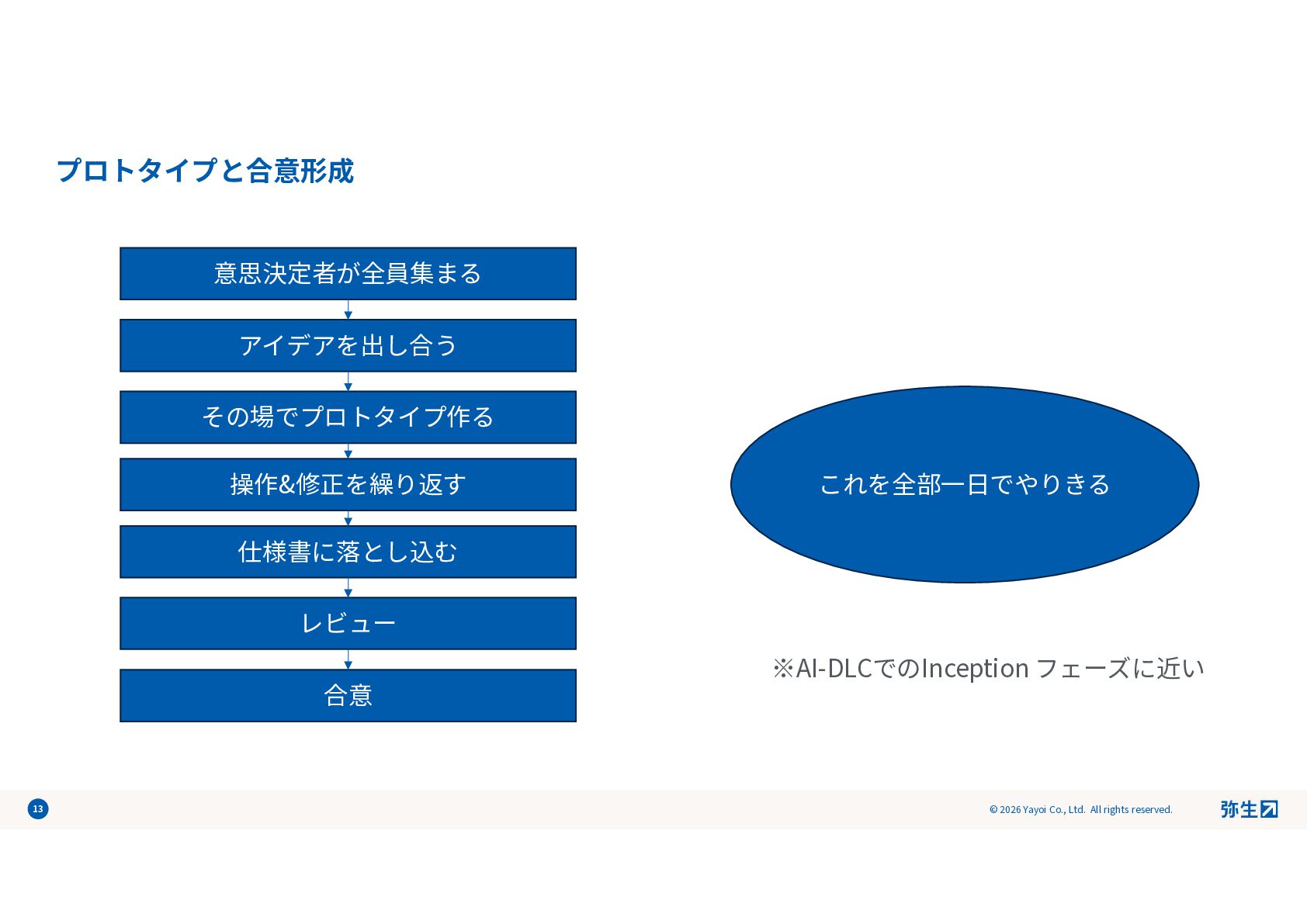 プロトタイプと合意形成

意思決定者が全員集まる

アイデアを出し合う

その場でプロトタイプ作る

操作&修正を繰り返す

仕様書に落とし込む

レビュー

合意

これを全部一日でやりきる

※AI-DLCでのInception フェーズに近い

13

© 2026 Yayoi Co., Ltd. All rights reserved.

弥生